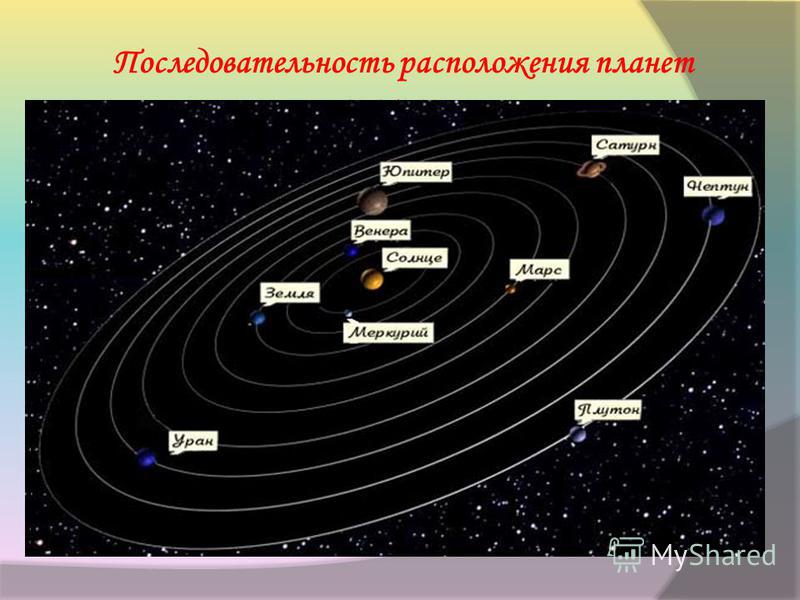 Последовательность расположения планет

Сатурн

Юпитер

Нептун

Венера

Солнце

Марс

Земля

Меркурий

Плутон

Уран

MyShared